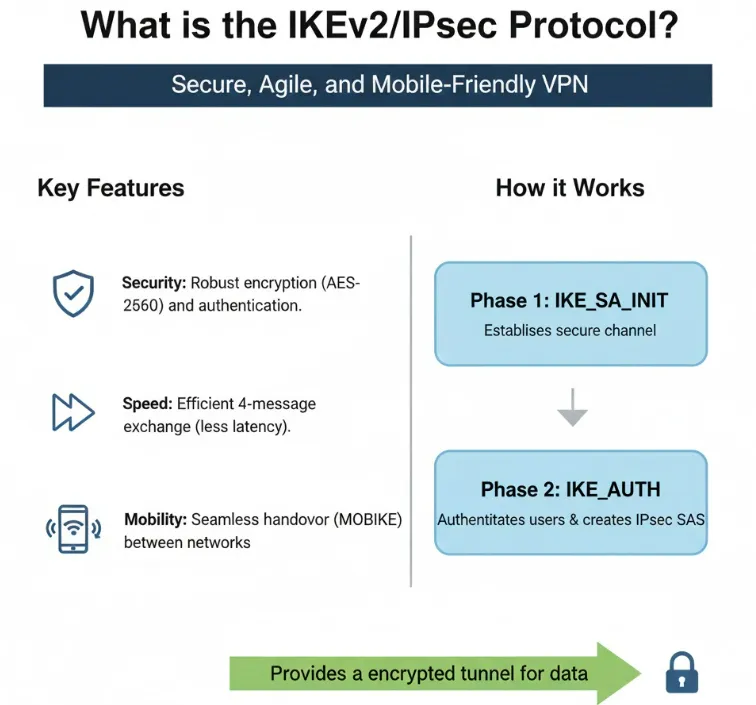 What is the IKEv2/IPsec Protocol?

Secure, Agile, and Mobile-Friendly VPN

Key Features

Security: Robust encryption (AES-2560) and authentication.

Speed: Efficient 4-message exchange (less latency).

Mobility: Seamless handovor (MOBIKE) between networks

How it Works

Phase 1: IKE_SA_INIT
Establises secure channel

Phase 2: IKE_AUTH
Authentitates users & creates IPsec SAS

Provides a encrypted tunnel for data